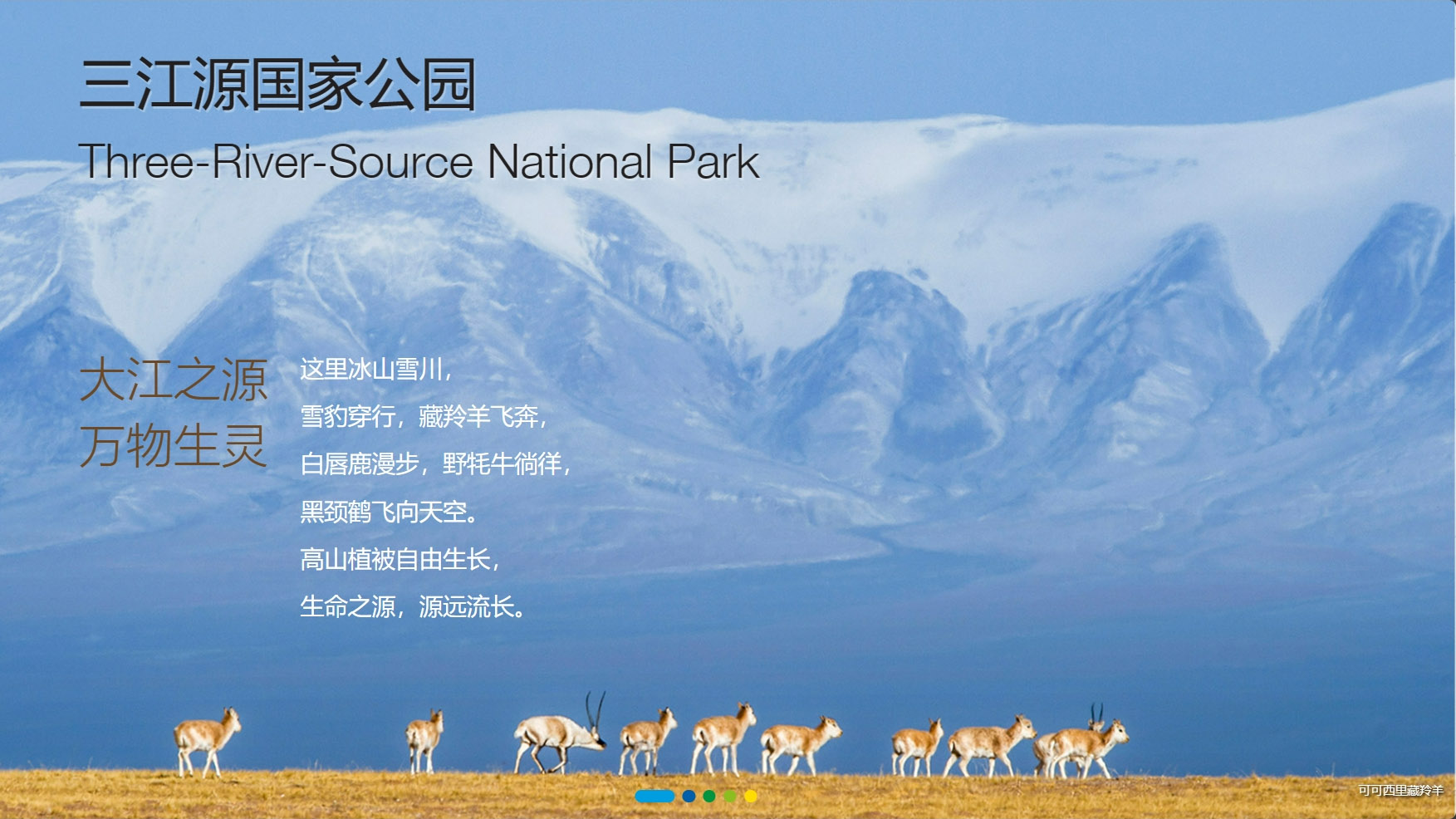 三江源国家公园

Three-River-Source National Park

大江之源
万物生灵

这里冰山雪川，
雪豹穿行，藏羚羊飞奔，
白唇鹿漫步，野牦牛徜徉，
黑颈鹤飞向天空。
高山植被自由生长，
生命之源，源远流长。

可可西里藏羚羊